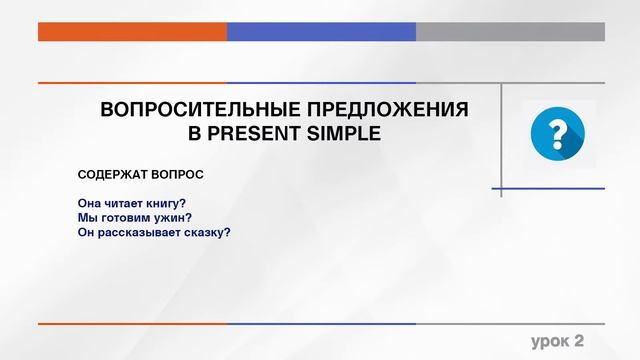 ВОПРОСИТЕЛЬНЫЕ ПРЕДЛОЖЕНИЯ В PRESENT SIMPLE

?

СОДЕРЖАТ ВОПРОС

Она читает книгу?
Мы готовим ужин?
Он рассказывает сказку?

урок 2